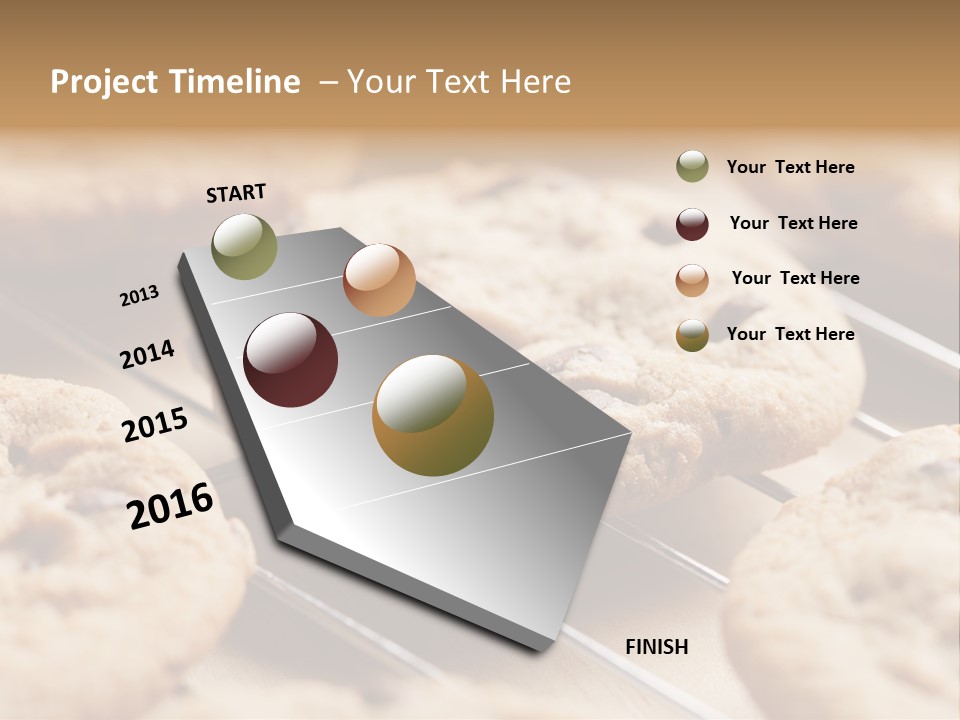 Project Timeline – Your Text Here

START

2013

2014

2015

2016

FINISH

Your Text Here

Your Text Here

Your Text Here

Your Text Here